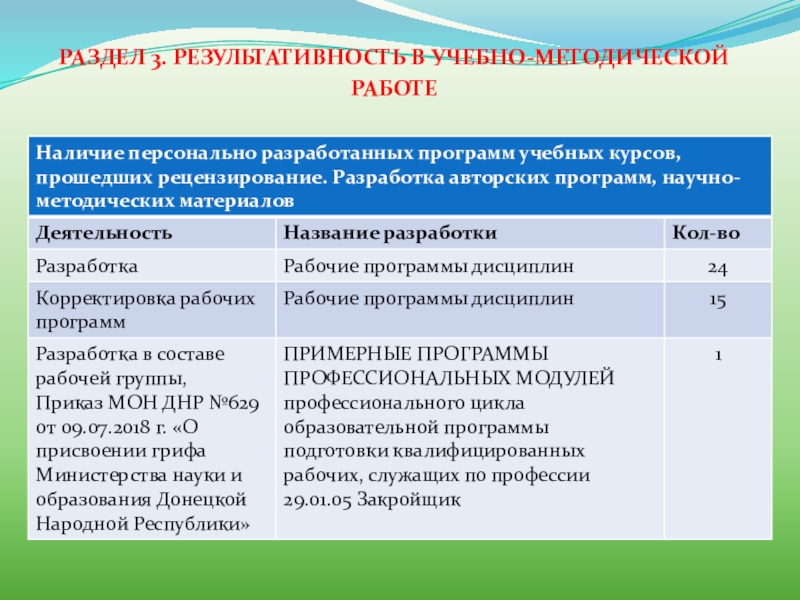 РАЗДЕЛ 3. РЕЗУЛЬТАТИВНОСТЬ В УЧЕБНО-МЕТОДИЧЕСКОЙ РАБОТЕ

Наличие персонально разработанных программ учебных курсов, прошедших рецензирование. Разработка авторских программ, научно-методических материалов

| Деятельность | Название разработки | Кол-во |
|---|---|---|
| Разработка | Рабочие программы дисциплин | 24 |
| Корректировка рабочих программ | Рабочие программы дисциплин | 15 |
| Разработка в составе рабочей группы, Приказ МОН ДНР №629 от 09.07.2018 г. «О присвоении грифа Министерства науки и образования Донецкой Народной Республики» | ПРИМЕРНЫЕ ПРОГРАММЫ ПРОФЕССИОНАЛЬНЫХ МОДУЛЕЙ профессионального цикла образовательной программы подготовки квалифицированных рабочих, служащих по профессии 29.01.05 Закройщик | 1 |